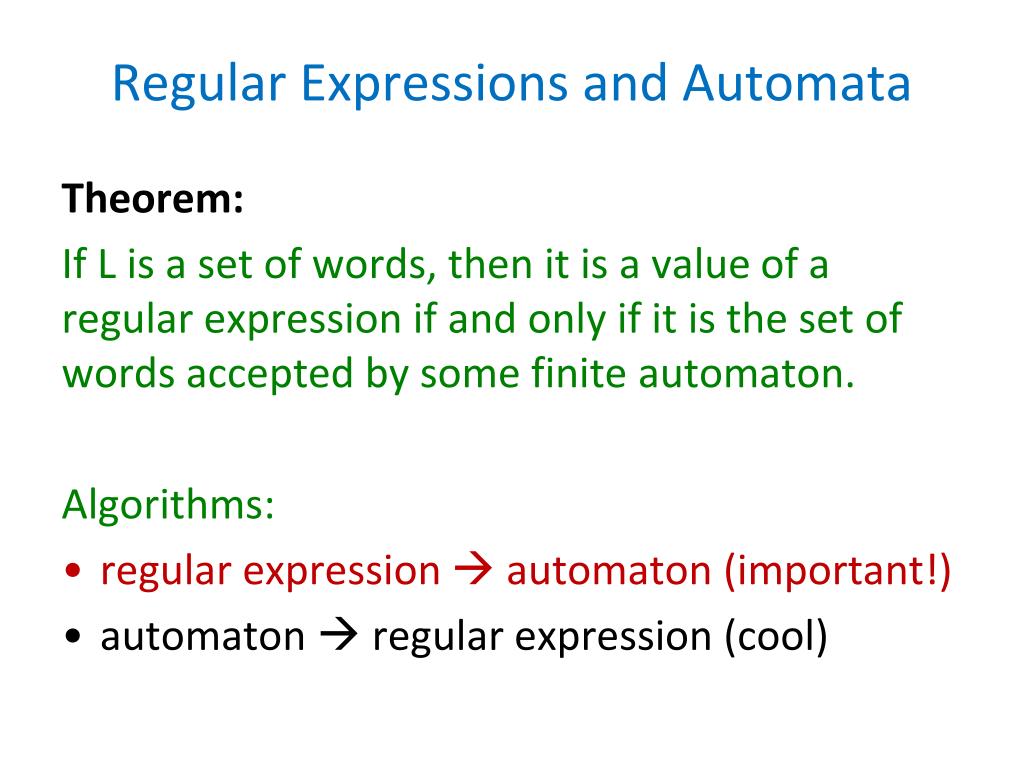 Regular Expressions and Automata

Theorem:
If L is a set of words, then it is a value of a regular expression if and only if it is the set of words accepted by some finite automaton.

Algorithms:
• regular expression → automaton (important!)
• automaton → regular expression (cool)